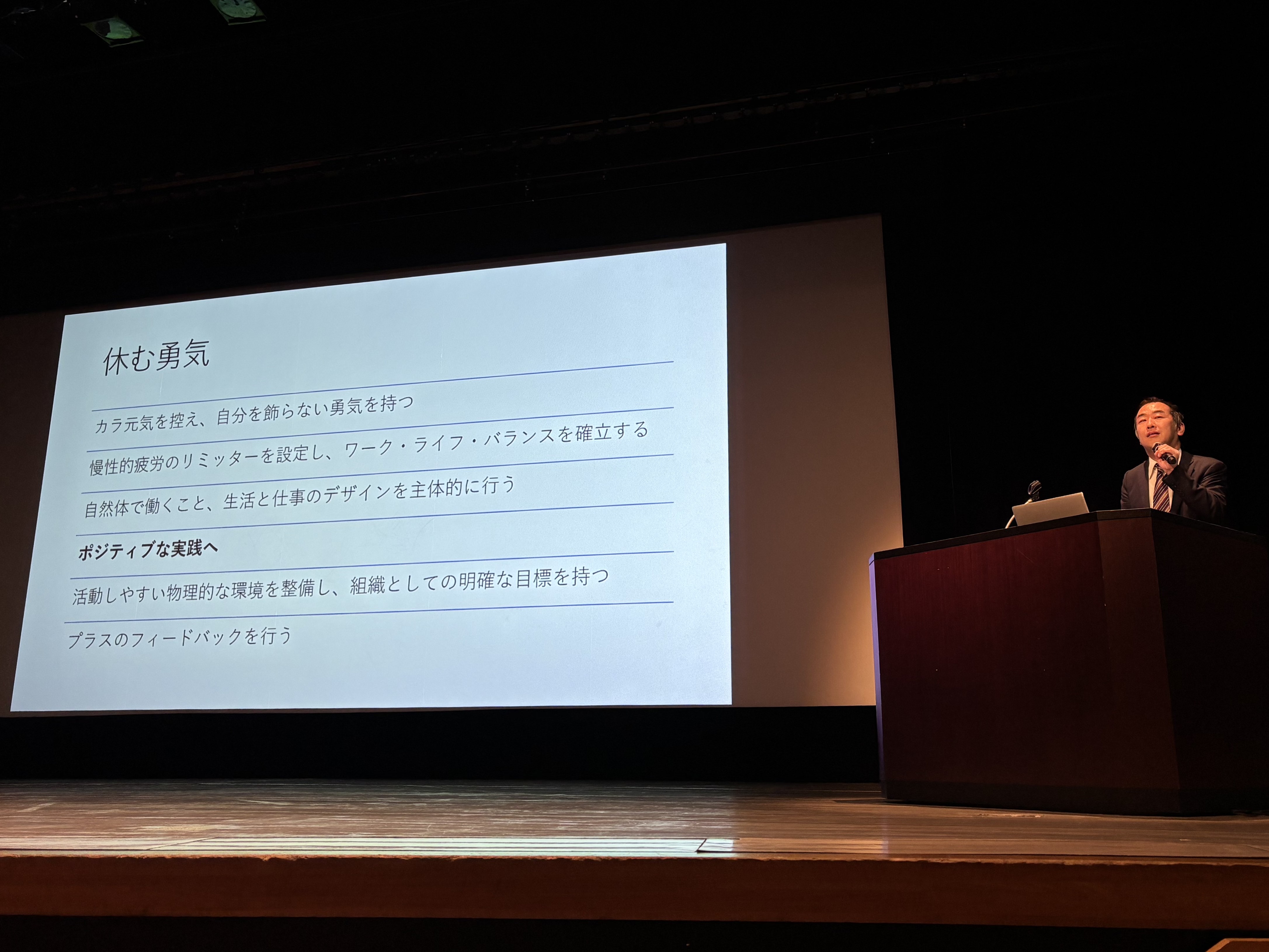 休む勇気

カラ元気を控え、自分を飾らない勇気を持つ

慢性的疲労のリミッターを設定し、ワーク・ライフ・バランスを確立する

自然体で働くこと、生活と仕事のデザインを主体的に行う

ポジティブな実践へ

活動しやすい物理的な環境を整備し、組織としての明確な目標を持つ

プラスのフィードバックを行う